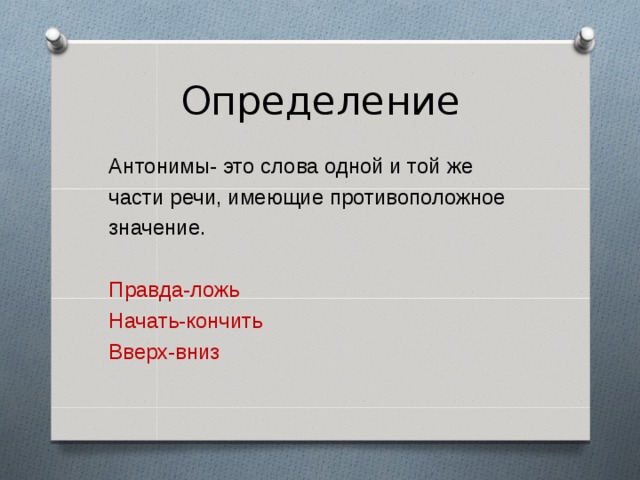 Определение

Антонимы- это слова одной и той же части речи, имеющие противоположное значение.

Правда-ложь
Начать-кончить
Вверх-вниз